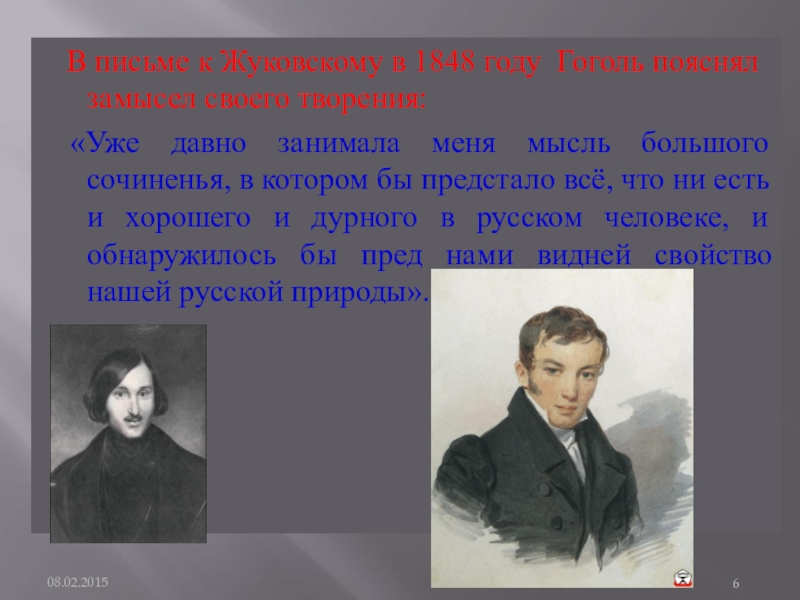 В письме к Жуковскому в 1848 году Гоголь пояснял замысел своего творения:

«Уже давно занимала меня мысль большого сочиненья, в котором бы предстало всё, что ни есть и хорошего и дурного в русском человеке, и обнаружилось бы пред нами видней свойство нашей русской природы».

08.02.2015

6